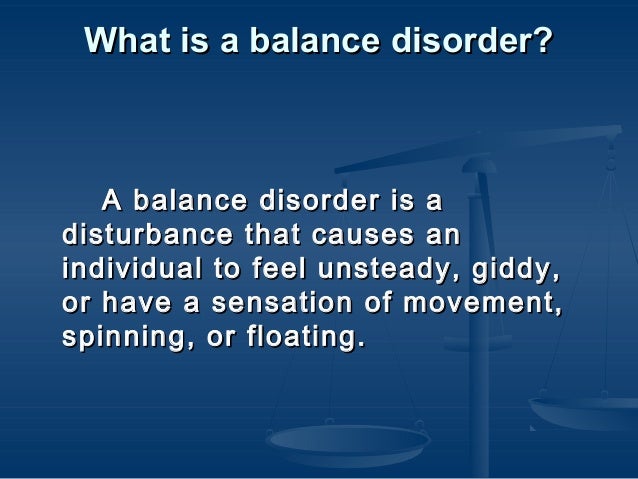 What is a balance disorder?

A balance disorder is a disturbance that causes an individual to feel unsteady, giddy, or have a sensation of movement, spinning, or floating.